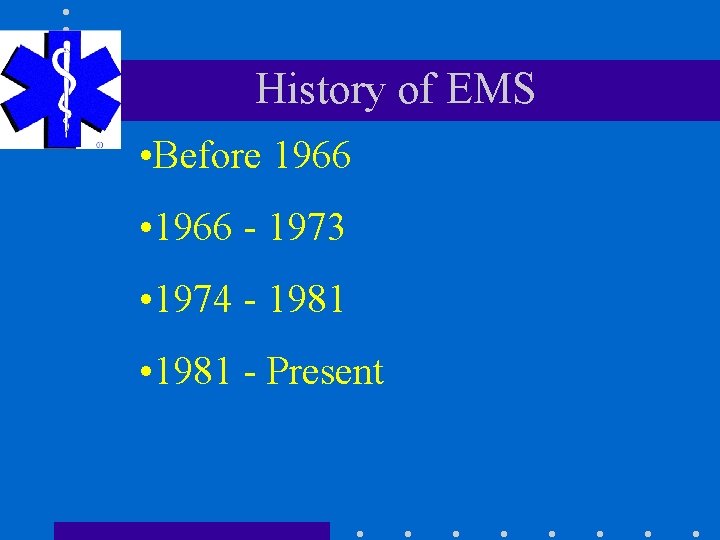 History of EMS

•Before 1966

•1966 - 1973

•1974 - 1981

•1981 - Present